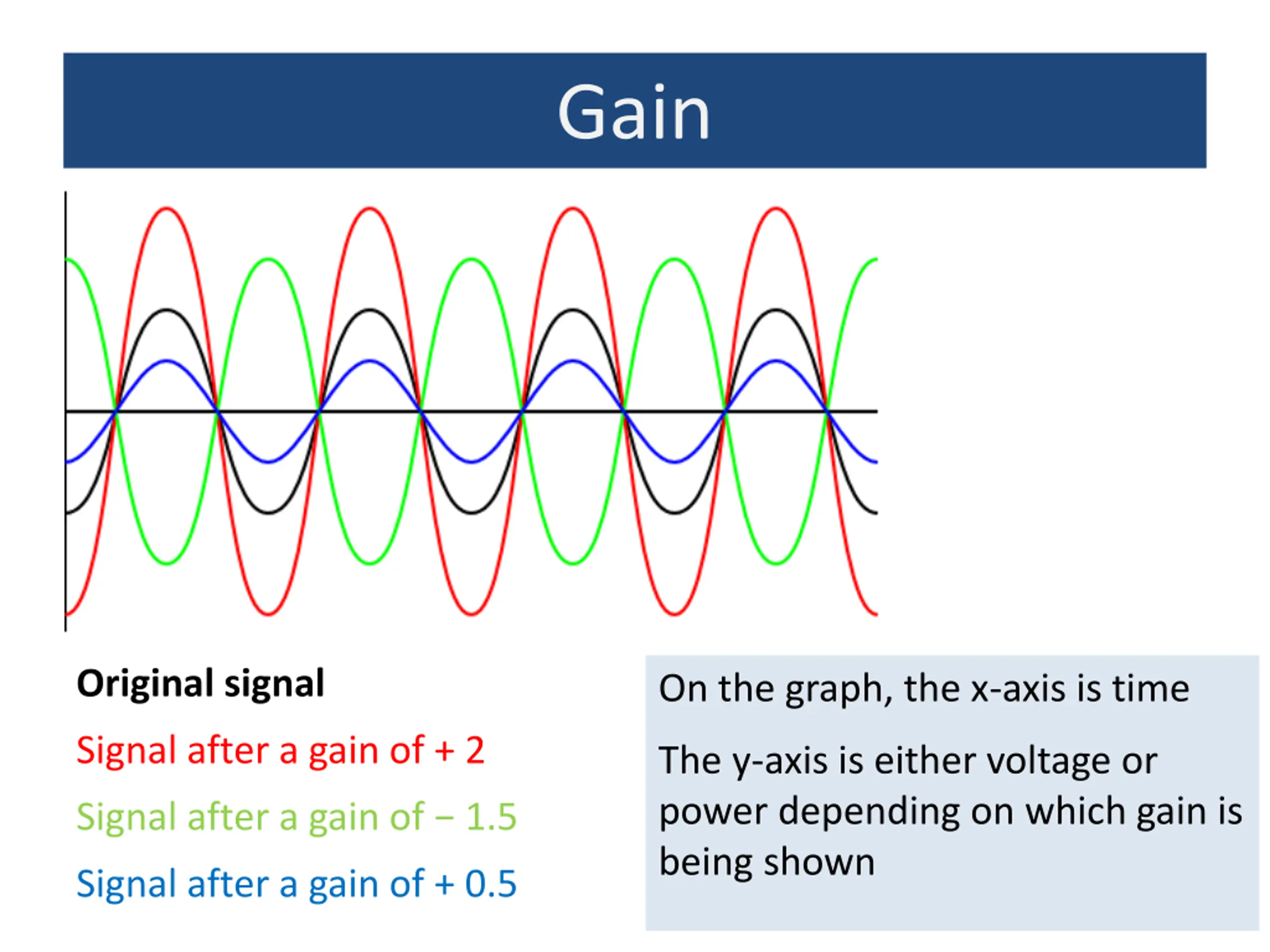 Gain

Original signal

Signal after a gain of + 2

Signal after a gain of – 1.5

Signal after a gain of + 0.5

On the graph, the x-axis is time

The y-axis is either voltage or power depending on which gain is being shown